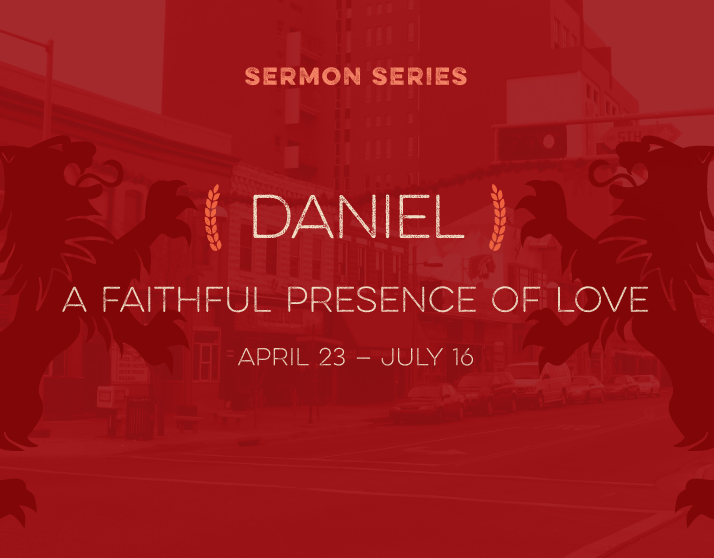 SERMON SERIES

DANIEL

A FAITHFUL PRESENCE OF LOVE

APRIL 23 – JULY 16